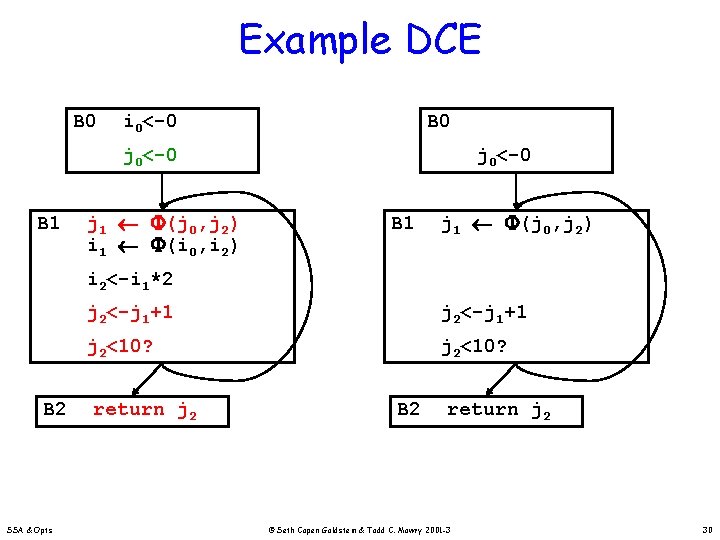 Example DCE

B0 $i_0$<-0

$j_0$<-0

B1 $j_1 \leftarrow \Phi(j_0,j_2)$
$i_1 \leftarrow \Phi(i_0,i_2)$

$i_2$<-$i_1$*2

$j_2$<-$j_1$+1

$j_2$<10?

B2 return $j_2$

B0

$j_0$<-0

B1 $j_1 \leftarrow \Phi(j_0,j_2)$

$j_2$<-$j_1$+1

$j_2$<10?

B2 return $j_2$

SSA & Opts

© Seth Copen Goldstein & Todd C. Mowry 2001-3

30